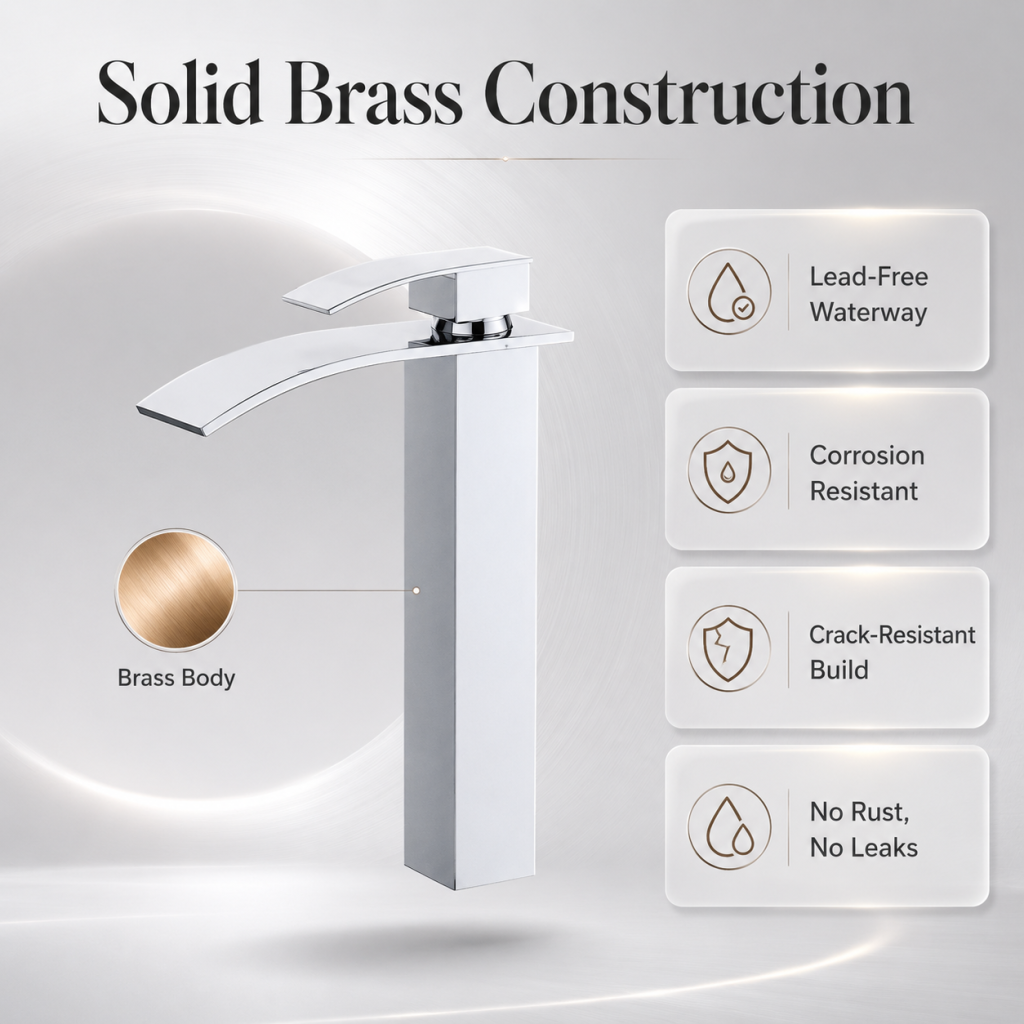 Solid Brass Construction

Brass Body

Lead-Free Waterway

Corrosion Resistant

Crack-Resistant Build

No Rust, No Leaks